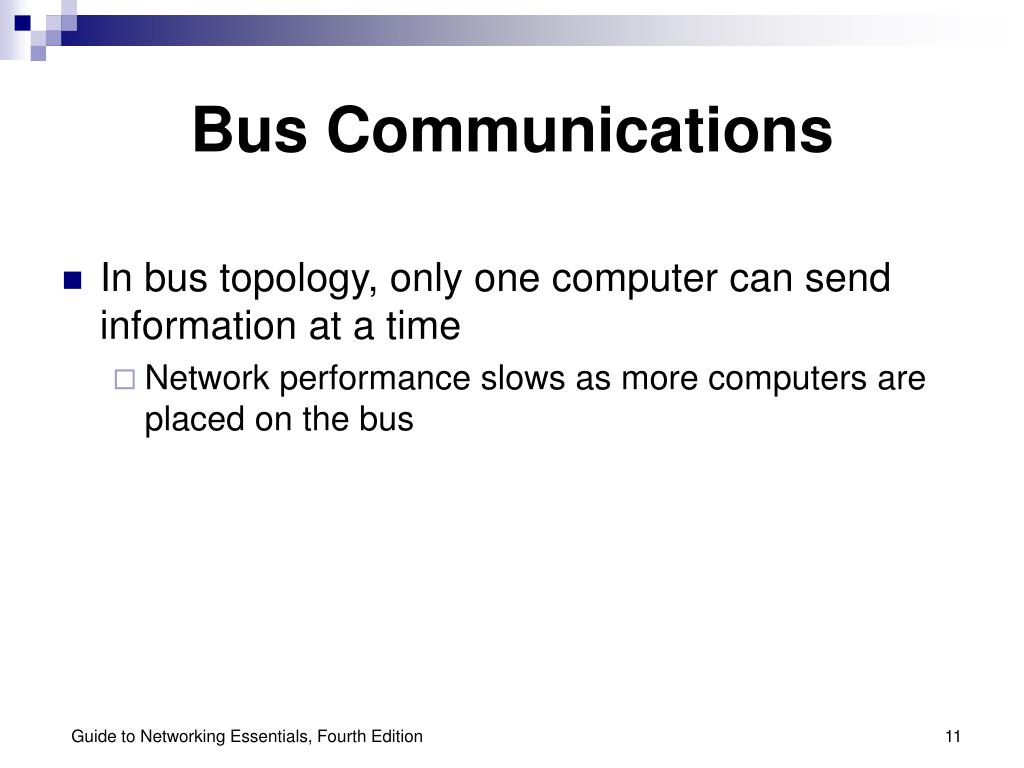 Bus Communications

In bus topology, only one computer can send information at a time

Network performance slows as more computers are placed on the bus

Guide to Networking Essentials, Fourth Edition

11